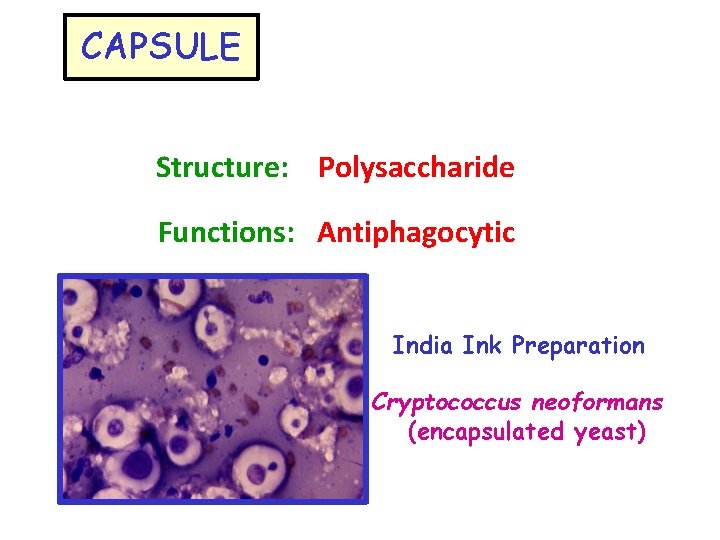 CAPSULE

Structure: Polysaccharide

Functions: Antiphagocytic

India Ink Preparation

Cryptococcus neoformans (encapsulated yeast)